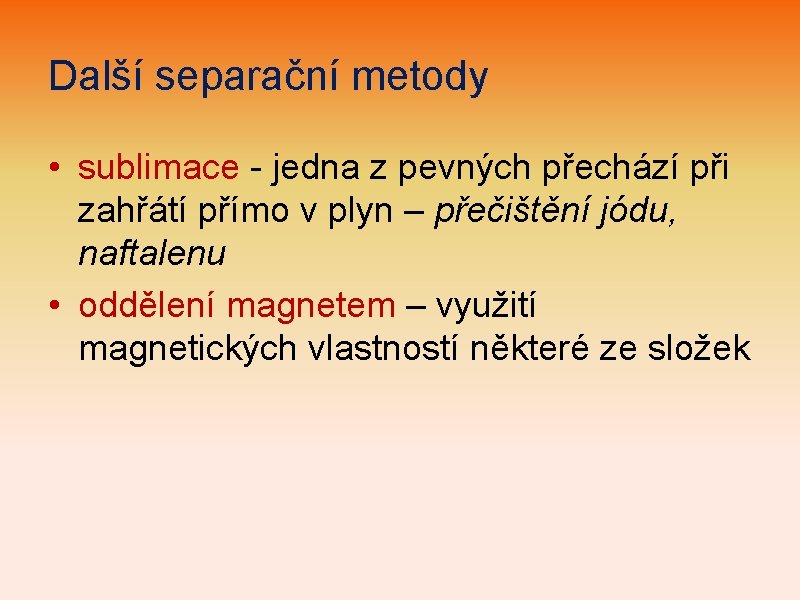 Další separační metody

• sublimace - jedna z pevných přechází při zahřátí přímo v plyn – přečištění jódu, naftalenu

• oddělení magnetem – využití magnetických vlastností některé ze složek